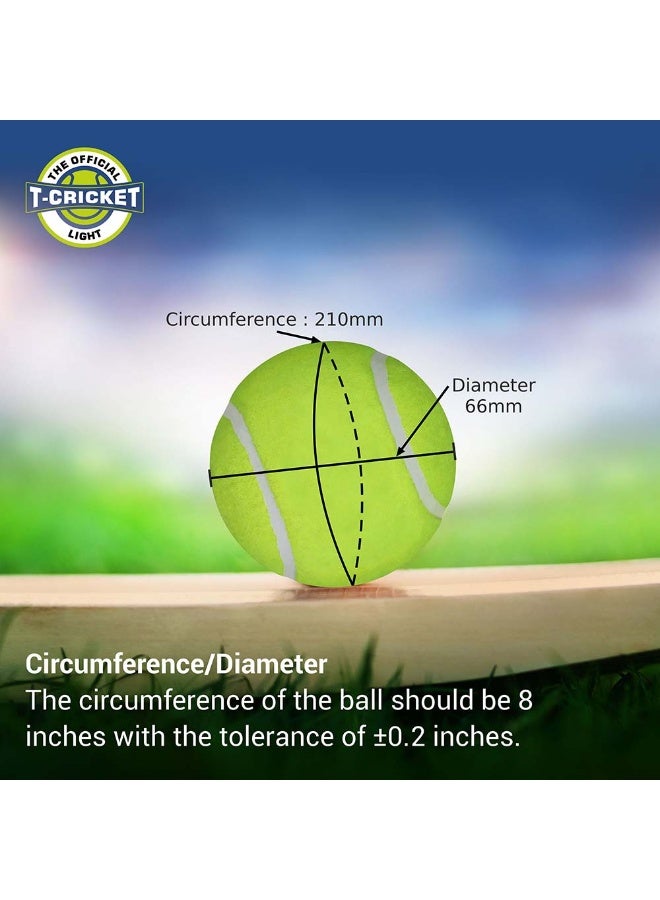 THE OFFICIAL
T-CRICKET
LIGHT

Circumference : 210mm

Diameter
66mm

Circumference/Diameter
The circumference of the ball should be 8 inches with the tolerance of ±0.2 inches.